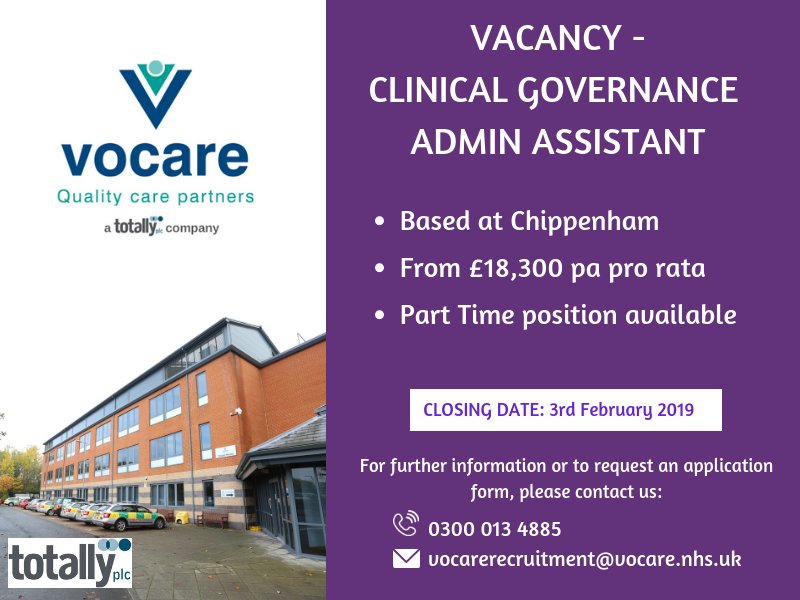 vocare
Quality care partners
a totally plc company

totally plc

VACANCY -
CLINICAL GOVERNANCE
ADMIN ASSISTANT

• Based at Chippenham
• From £18,300 pa pro rata
• Part Time position available

CLOSING DATE: 3rd February 2019

For further information or to request an application form, please contact us:

0300 013 4885

vocarerecruitment@vocare.nhs.uk